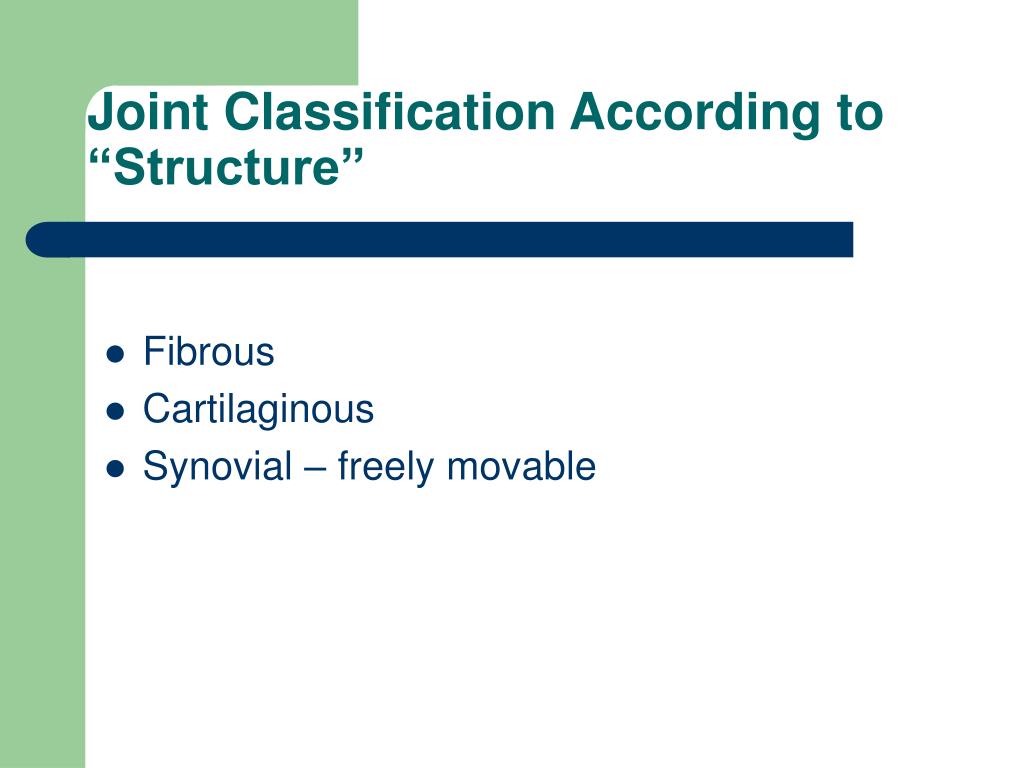 Joint Classification According to “Structure”

- Fibrous
- Cartilaginous
- Synovial – freely movable